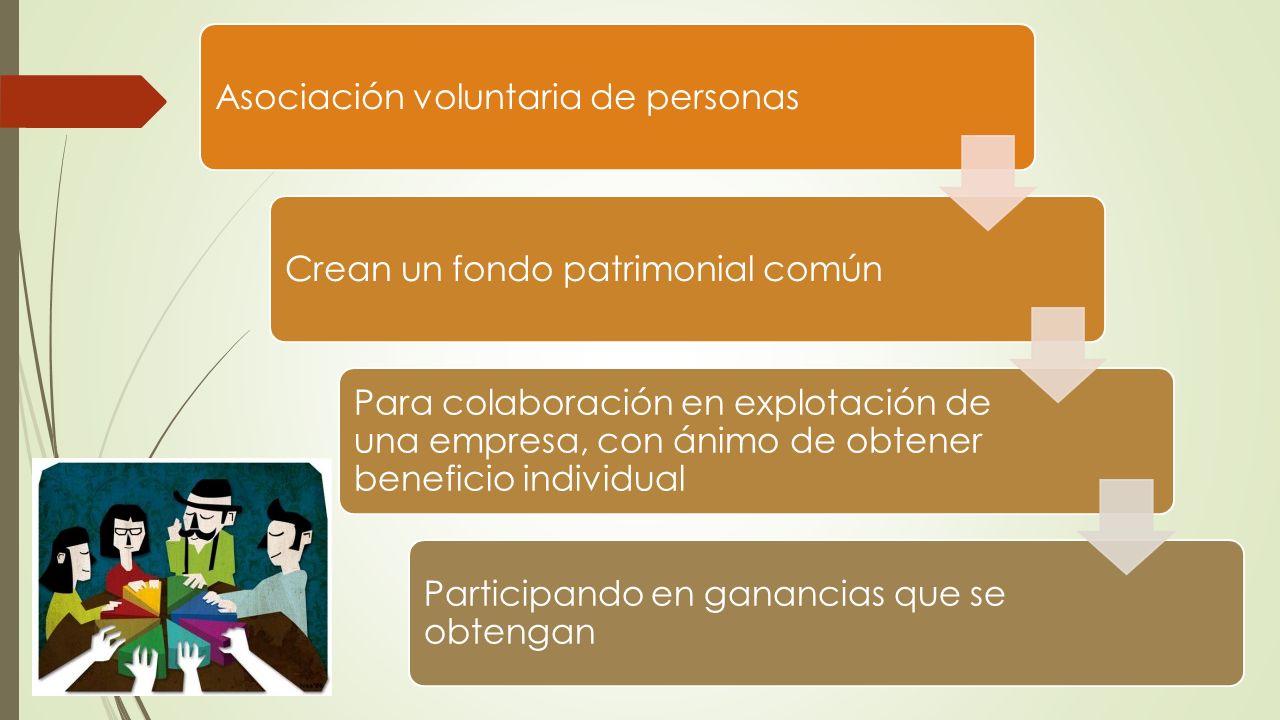 Asociación voluntaria de personas

Crean un fondo patrimonial común

Para colaboración en explotación de una empresa, con ánimo de obtener beneficio individual

Participando en ganancias que se obtengan